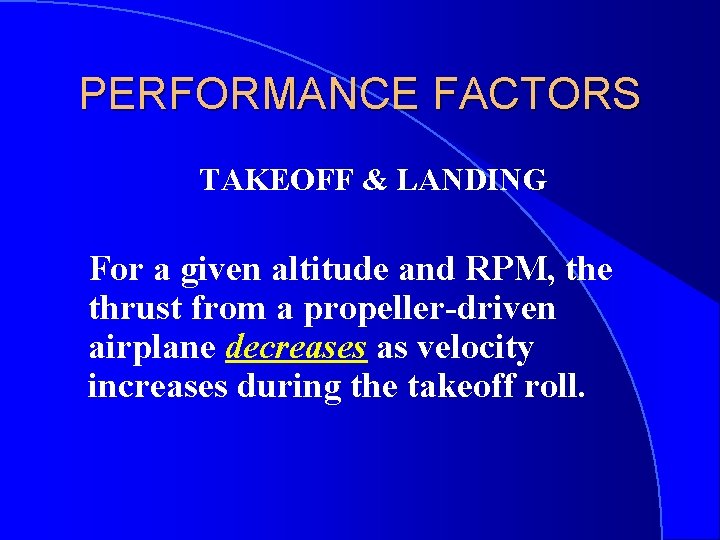 PERFORMANCE FACTORS

TAKEOFF & LANDING

For a given altitude and RPM, the thrust from a propeller-driven airplane decreases as velocity increases during the takeoff roll.